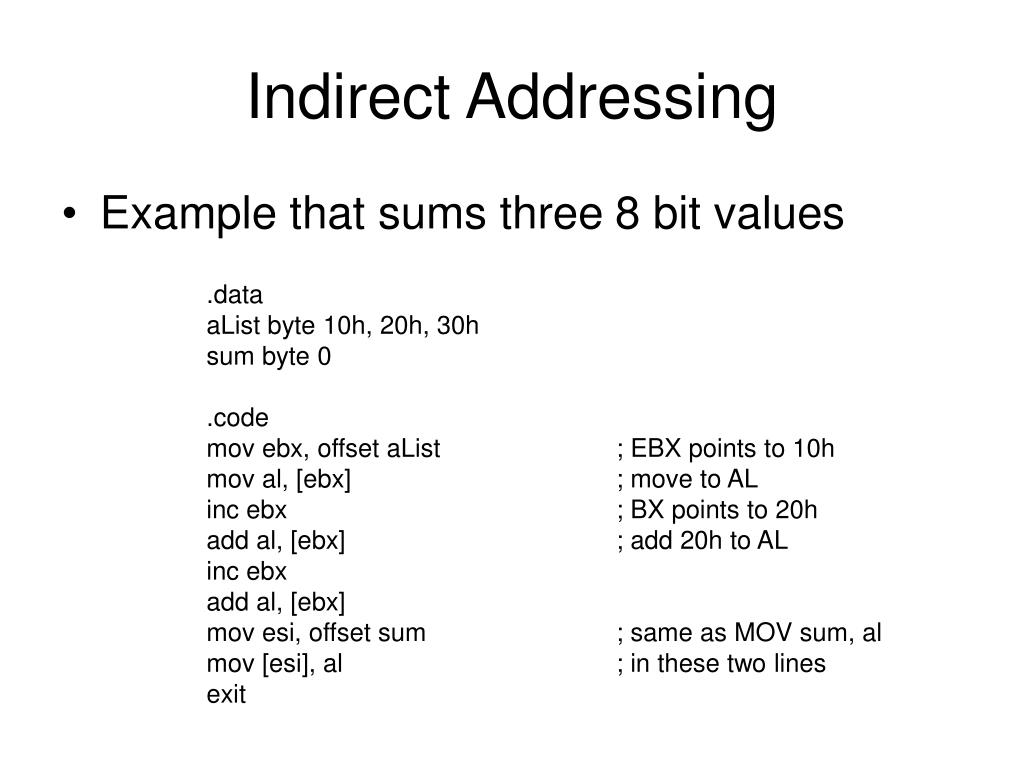 Indirect Addressing

• Example that sums three 8 bit values

.data
aList byte 10h, 20h, 30h
sum byte 0

.code
mov ebx, offset aList ; EBX points to 10h
mov al, [ebx] ; move to AL
inc ebx ; BX points to 20h
add al, [ebx] ; add 20h to AL
inc ebx
add al, [ebx]
mov esi, offset sum ; same as MOV sum, al
mov [esi], al ; in these two lines
exit